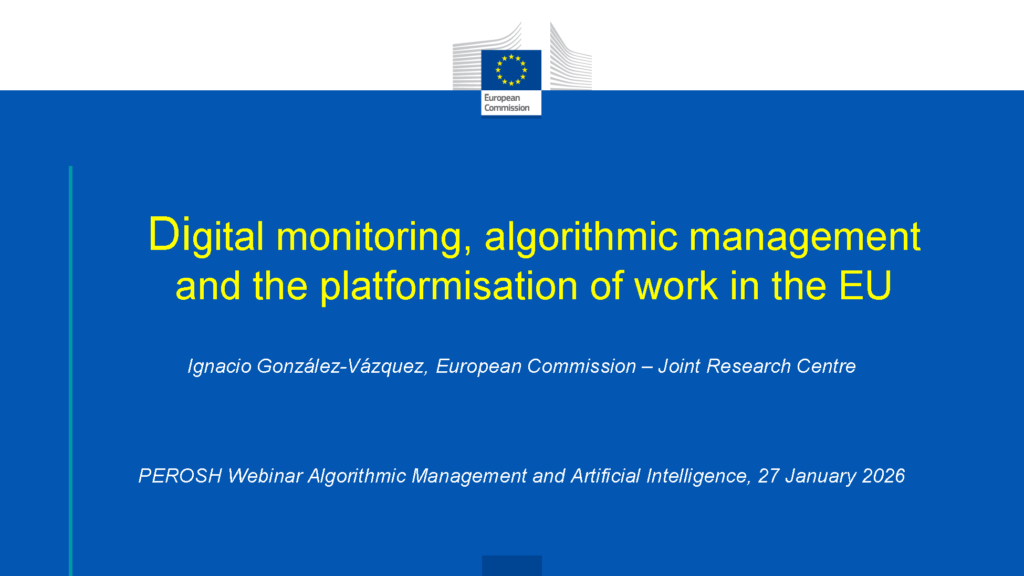 European Commission

Digital monitoring, algorithmic management and the platformisation of work in the EU

Ignacio González-Vázquez, European Commission – Joint Research Centre

PEROSH Webinar Algorithmic Management and Artificial Intelligence, 27 January 2026